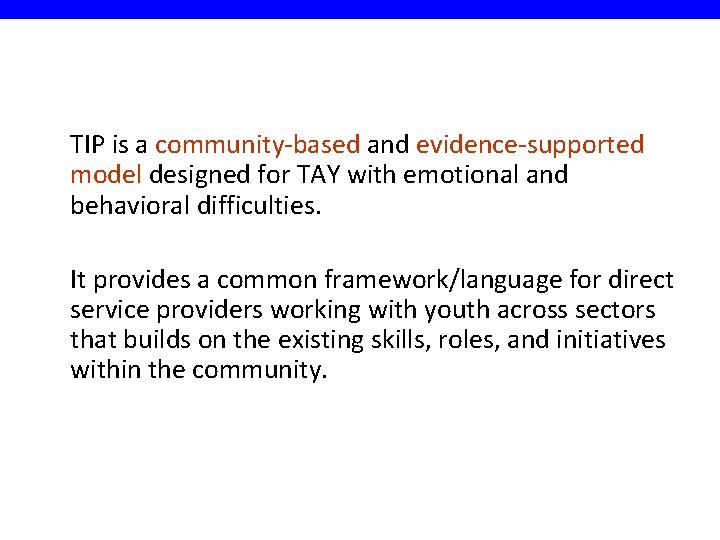 TIP is a community-based and evidence-supported model designed for TAY with emotional and behavioral difficulties.

It provides a common framework/language for direct service providers working with youth across sectors that builds on the existing skills, roles, and initiatives within the community.